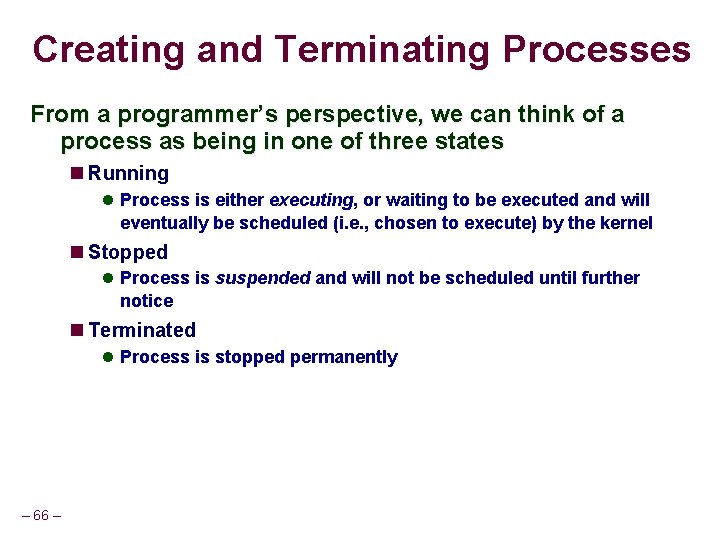 Creating and Terminating Processes

From a programmer's perspective, we can think of a process as being in one of three states

Running

Process is either executing, or waiting to be executed and will eventually be scheduled (i.e., chosen to execute) by the kernel

Stopped

Process is suspended and will not be scheduled until further notice

Terminated

Process is stopped permanently

– 66 –